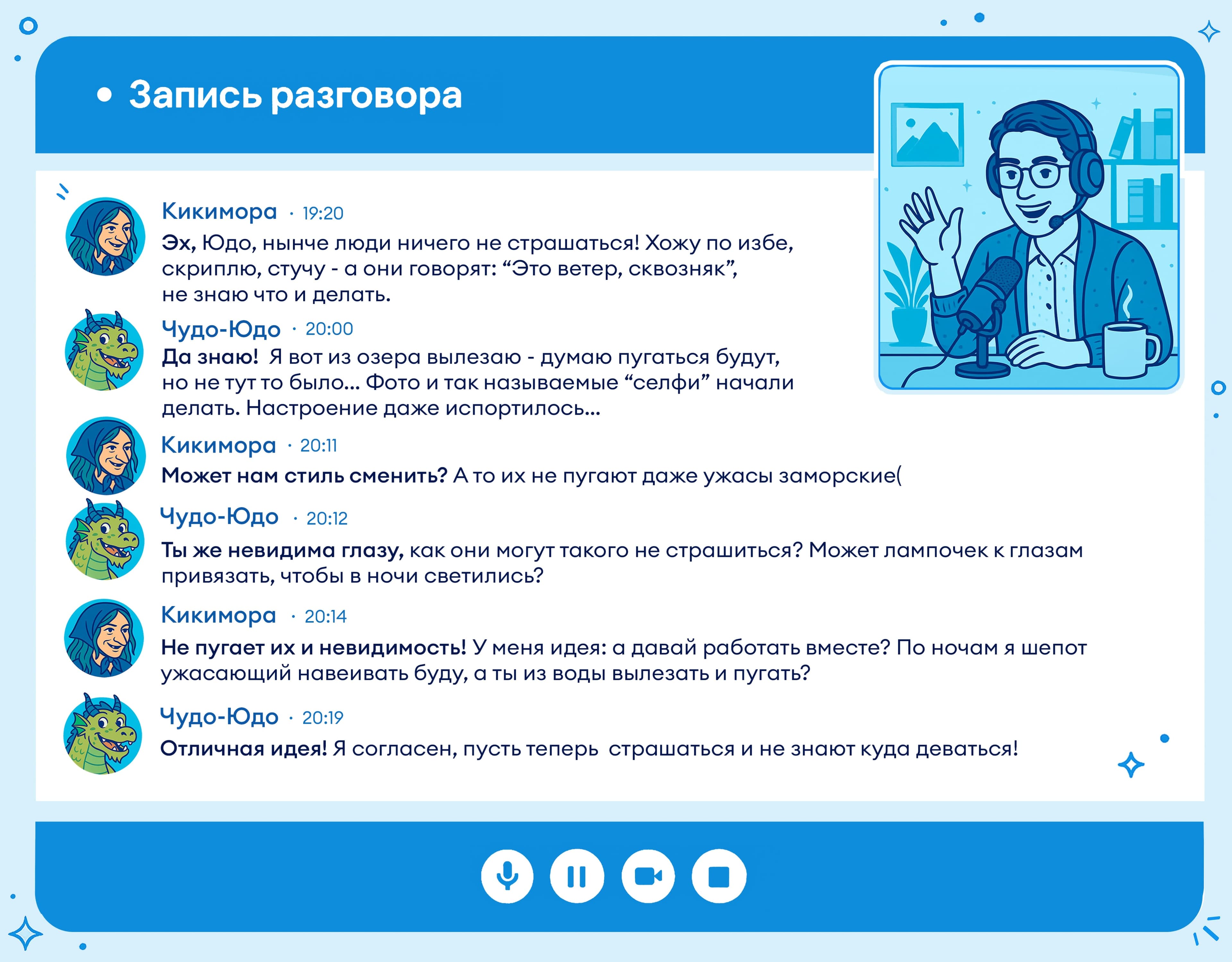 • Запись разговора

Кикимора · 19:20
Эх, Юдо, нынче люди ничего не страшаться! Хожу по избе, скриплю, стучу - а они говорят: “Это ветер, сквозняк”, не знаю что и делать.

Чудо-Юдо · 20:00
Да знаю! Я вот из озера вылезаю - думаю пугаться будут, но не тут то было... Фото и так называемые “селфи” начали делать. Настроение даже испортилось...

Кикимора · 20:11
Может нам стиль сменить? А то их не пугают даже ужасы заморские(

Чудо-Юдо · 20:12
Ты же невидима глазу, как они могут такого не страшиться? Может лампочек к глазам привязать, чтобы в ночи светились?

Кикимора · 20:14
Не пугает их и невидимость! У меня идея: а давай работать вместе? По ночам я шепот ужасающий навеивать буду, а ты из воды вылезать и пугать?

Чудо-Юдо · 20:19
Отличная идея! Я согласен, пусть теперь страшаться и не знают куда деваться!